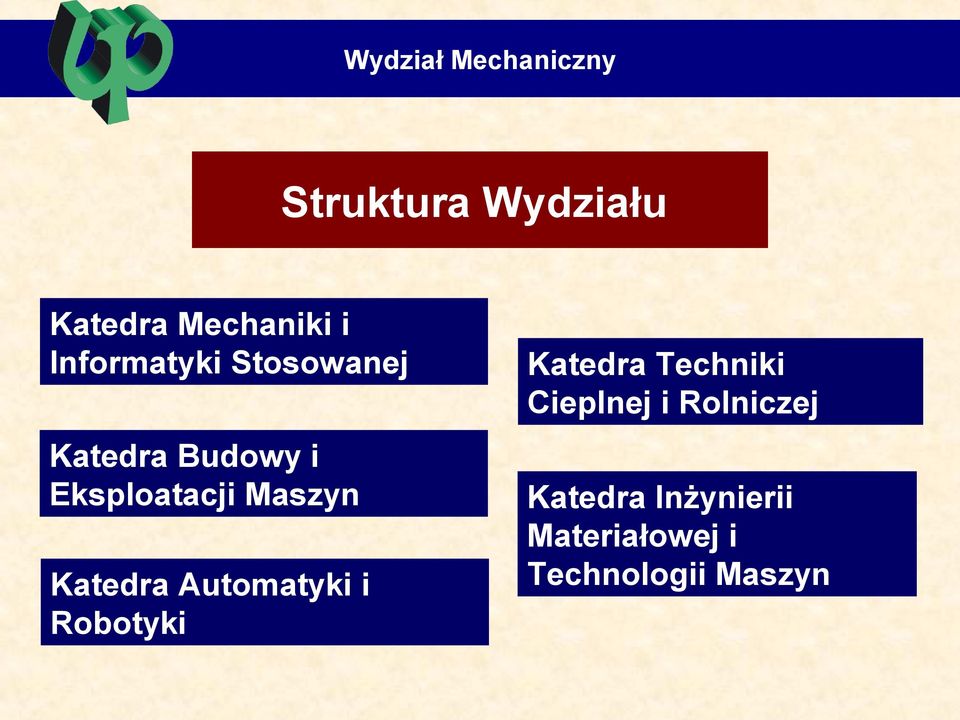 Wydział Mechaniczny

Struktura Wydziału

Katedra Mechaniki i Informatyki Stosowanej

Katedra Budowy i Eksploatacji Maszyn

Katedra Automatyki i Robotyki

Katedra Techniki Cieplnej i Rolniczej

Katedra Inżynierii Materiałowej i Technologii Maszyn